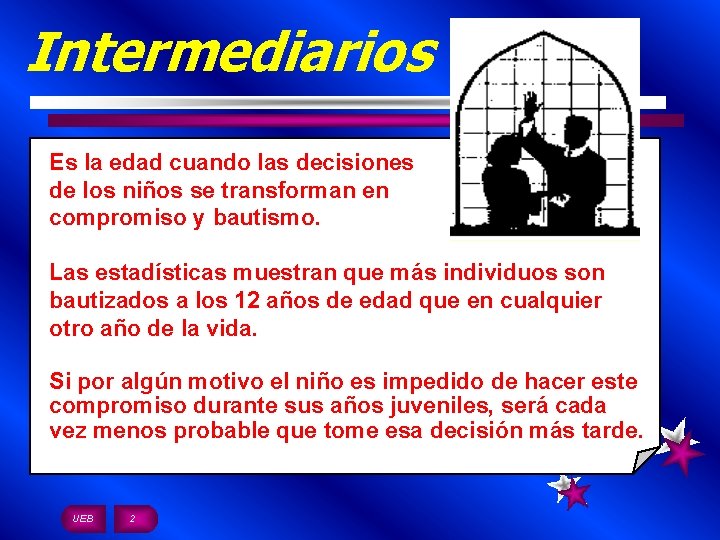 Intermediarios

Es la edad cuando las decisiones de los niños se transforman en compromiso y bautismo.

Las estadísticas muestran que más individuos son bautizados a los 12 años de edad que en cualquier otro año de la vida.

Si por algún motivo el niño es impedido de hacer este compromiso durante sus años juveniles, será cada vez menos probable que tome esa decisión más tarde.

UEB

2